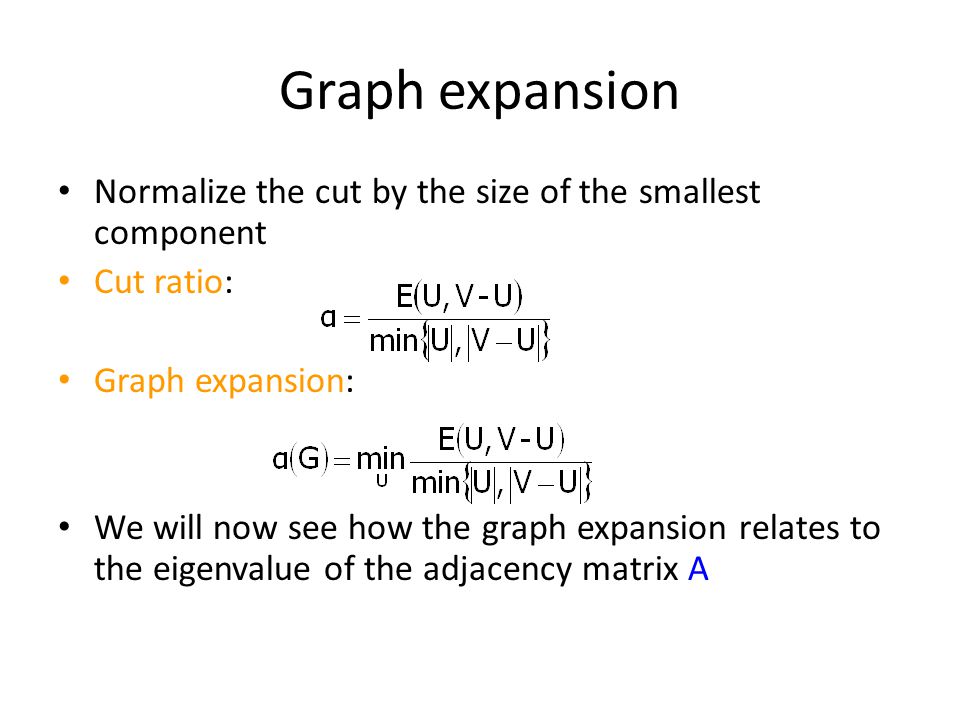 Graph expansion

• Normalize the cut by the size of the smallest component

• Cut ratio:

$\alpha = \frac{E(U, V-U)}{\min\{|U|, |V-U|\}}$

• Graph expansion:

$\alpha(G) = \min_{U} \frac{E(U, V-U)}{\min\{|U|, |V-U|\}}$

• We will now see how the graph expansion relates to the eigenvalue of the adjacency matrix A